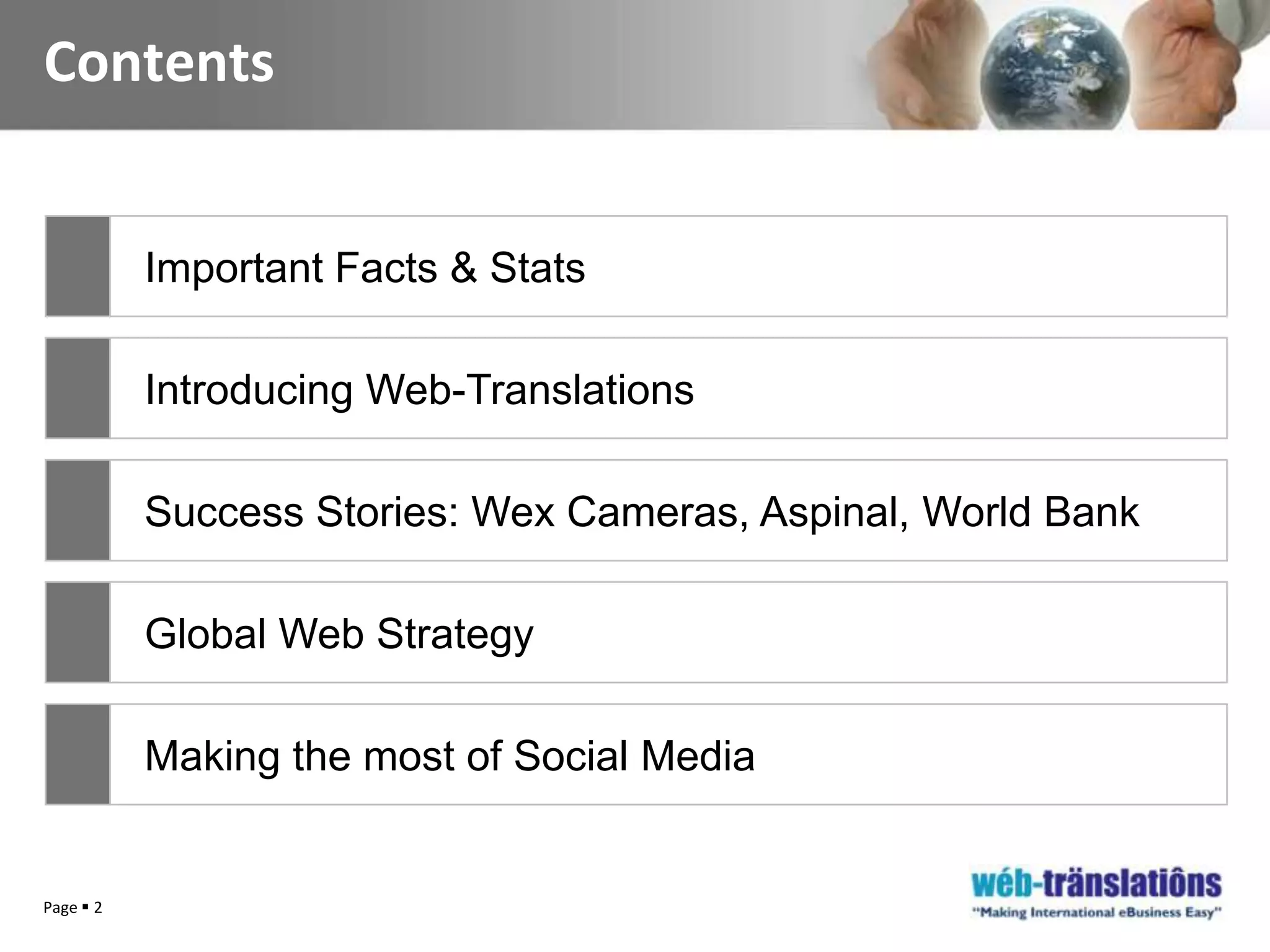 Contents

Important Facts & Stats

Introducing Web-Translations

Success Stories: Wex Cameras, Aspinal, World Bank

Global Web Strategy

Making the most of Social Media

Page ▪ 2

wéb-tränslatiôns
"Making International eBusiness Easy"